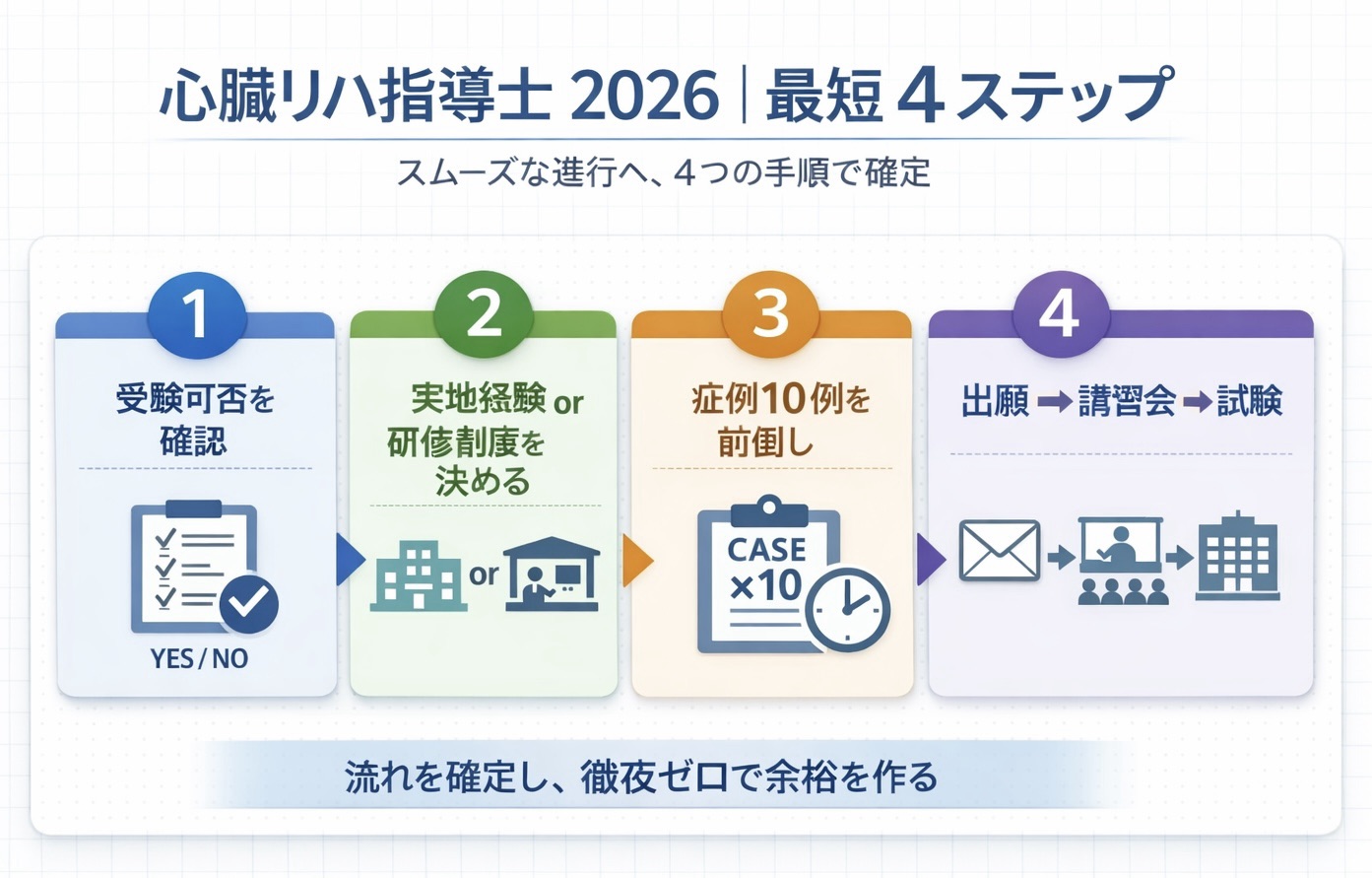 心臓リハ指導士 2026 | 最短 4 ステップ

スムーズな進行へ、4つの手順で確定

1
受験可否を確認

YES / NO

2
実地経験 or 研修制度を決める

or

3
症例10例を前倒し

CASE ×10

4
出願 → 講習会 → 試験

流れを確定し、徹夜ゼロで余裕を作る